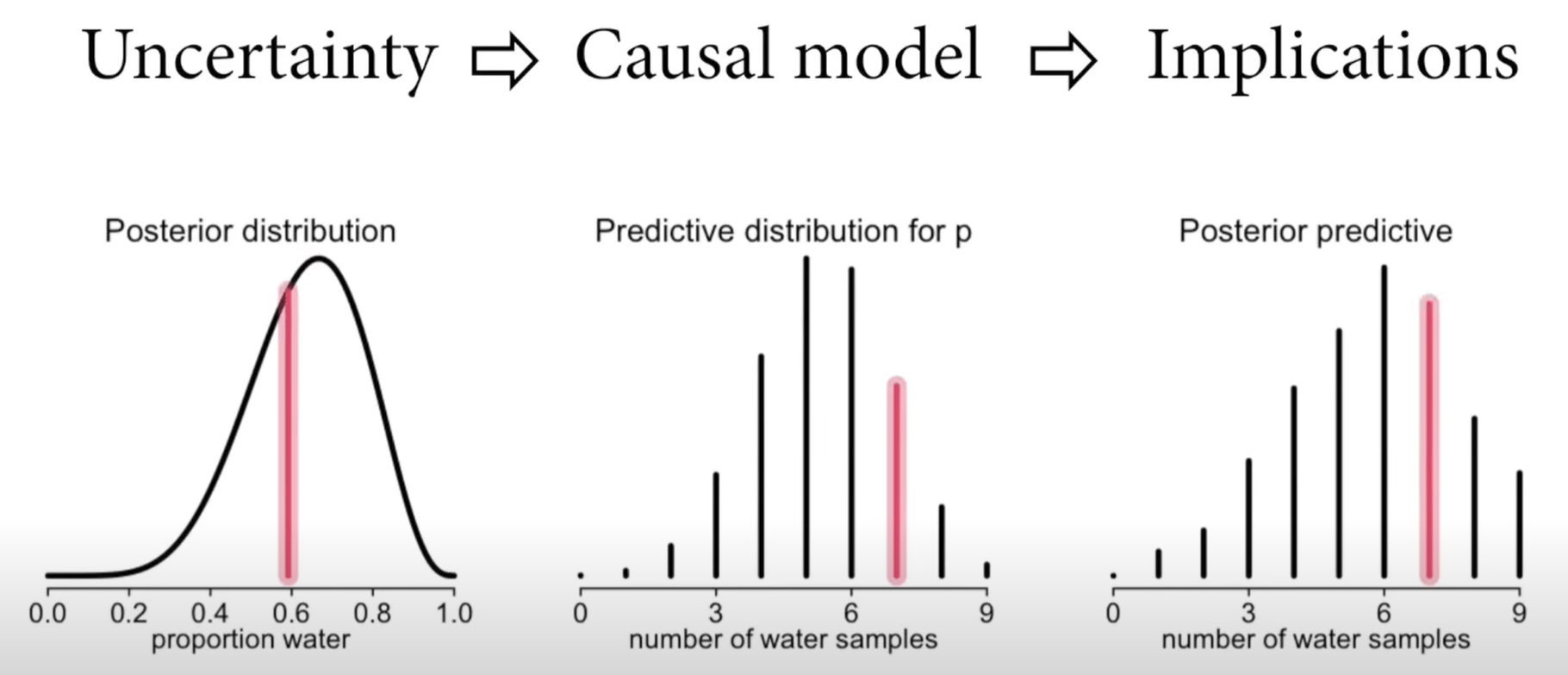 Uncertainty ⇨ Causal model ⇨ Implications

Posterior distribution

0.0 0.2 0.4 0.6 0.8 1.0
proportion water

Predictive distribution for p

0 3 6 9
number of water samples

Posterior predictive

0 3 6 9
number of water samples